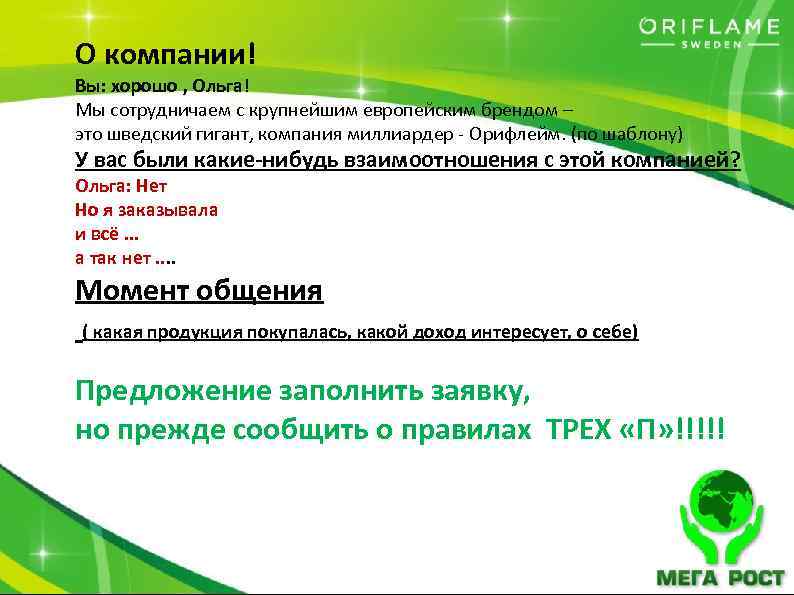 ORIFLAME
SWEDEN

О компании!
Вы: хорошо , Ольга!
Мы сотрудничаем с крупнейшим европейским брендом – это шведский гигант, компания миллиардер - Орифлейм. (по шаблону)
У вас были какие-нибудь взаимоотношения с этой компанией?
Ольга: Нет
Но я заказывала
и всё ...
а так нет ....

Момент общения

( какая продукция покупалась, какой доход интересует, о себе)

Предложение заполнить заявку,
но прежде сообщить о правилах ТРЕХ «П»!!!!!

МЕГА РОСТ